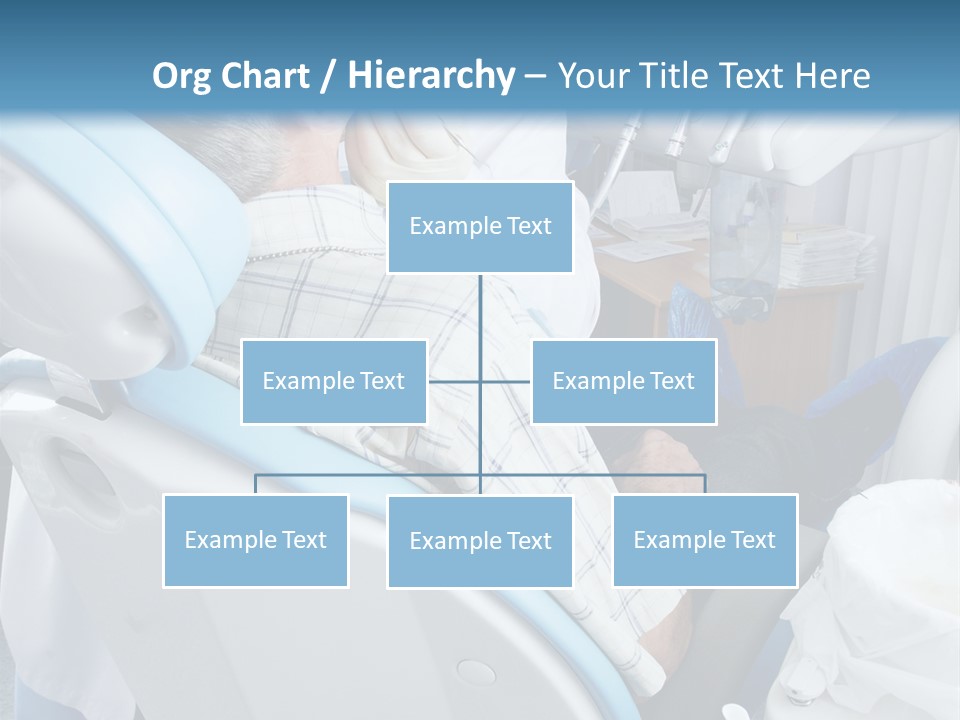 Org Chart / Hierarchy – Your Title Text Here

Example Text

Example Text

Example Text

Example Text

Example Text

Example Text